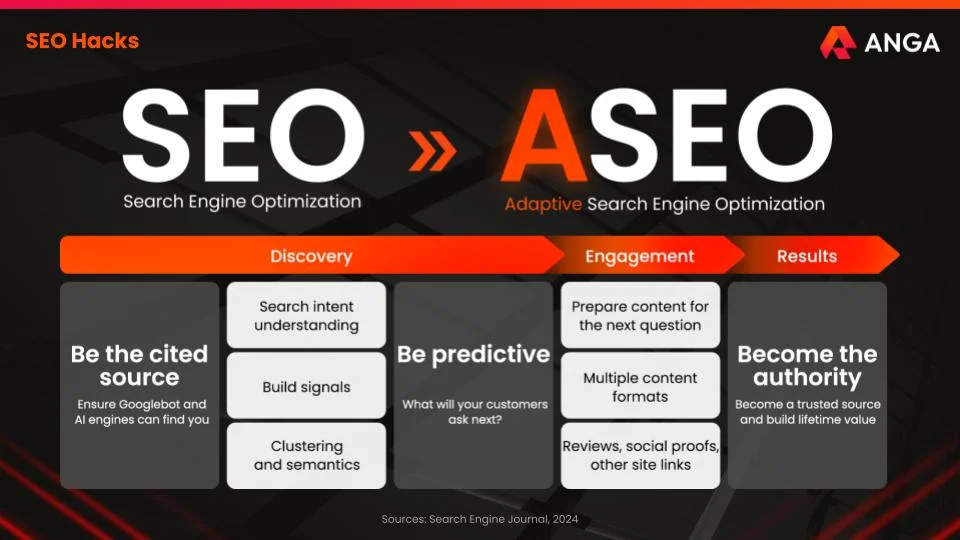 SEO Hacks

ANGA

SEO
Search Engine Optimization

»

ASEO
Adaptive Search Engine Optimization

Discovery

Engagement

Results

Be the cited source
Ensure Googlebot and AI engines can find you

Search intent understanding

Build signals

Clustering and semantics

Be predictive
What will your customers ask next?

Prepare content for the next question

Multiple content formats

Reviews, social proofs, other site links

Become the authority
Become a trusted source and build lifetime value

Sources: Search Engine Journal, 2024